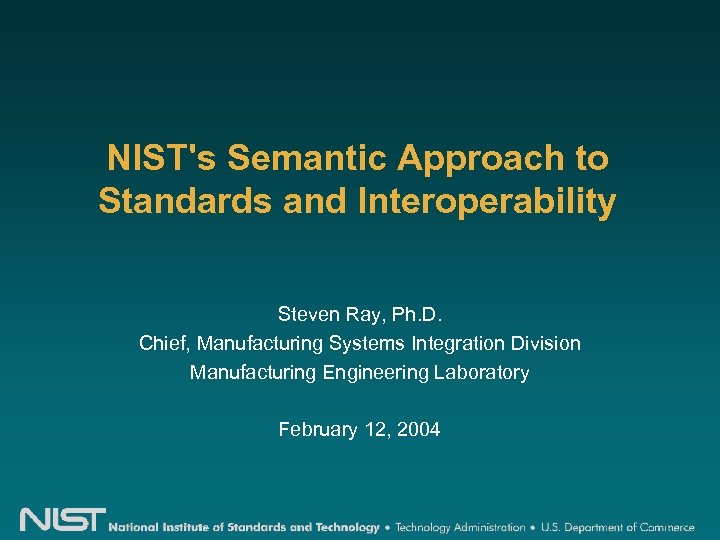 NIST's Semantic Approach to Standards and Interoperability

Steven Ray, Ph.D.
Chief, Manufacturing Systems Integration Division
Manufacturing Engineering Laboratory

February 12, 2004

NIST National Institute of Standards and Technology • Technology Administration • U.S. Department of Commerce